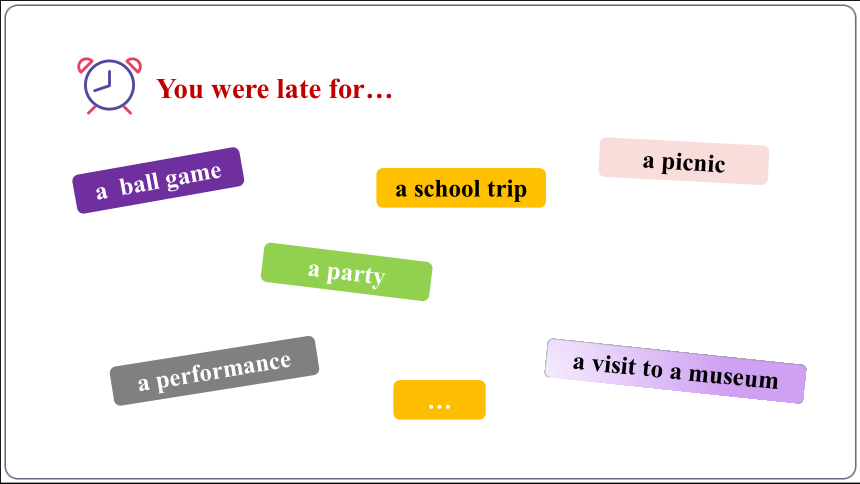 You were late for…

a ball game

a school trip

a picnic

a party

a performance

…

a visit to a museum